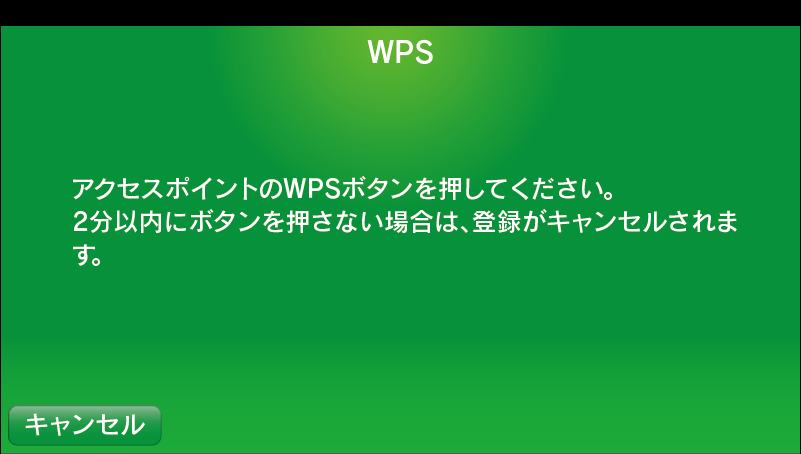 WPS

アクセスポイントのWPSボタンを押してください。
2分以内にボタンを押さない場合は、登録がキャンセルされます。

キャンセル